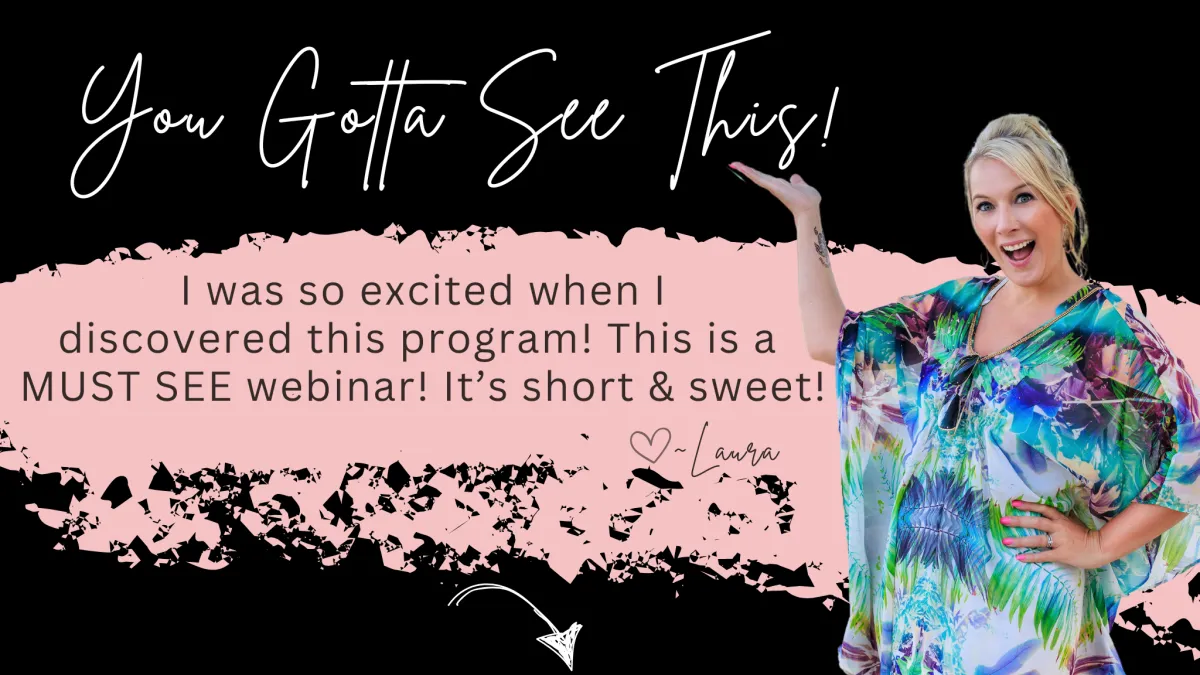 You Gotta See This!

I was so excited when I discovered this program! This is a MUST SEE webinar! It's short & sweet!

~Laura